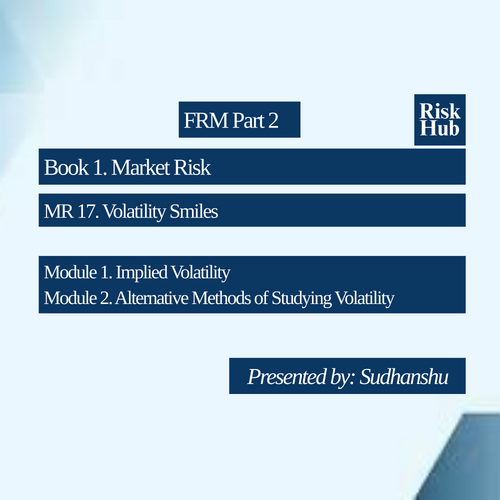 FRM Part 2

Risk Hub

Book 1. Market Risk

MR 17. Volatility Smiles

Module 1. Implied Volatility
Module 2. Alternative Methods of Studying Volatility

Presented by: Sudhanshu